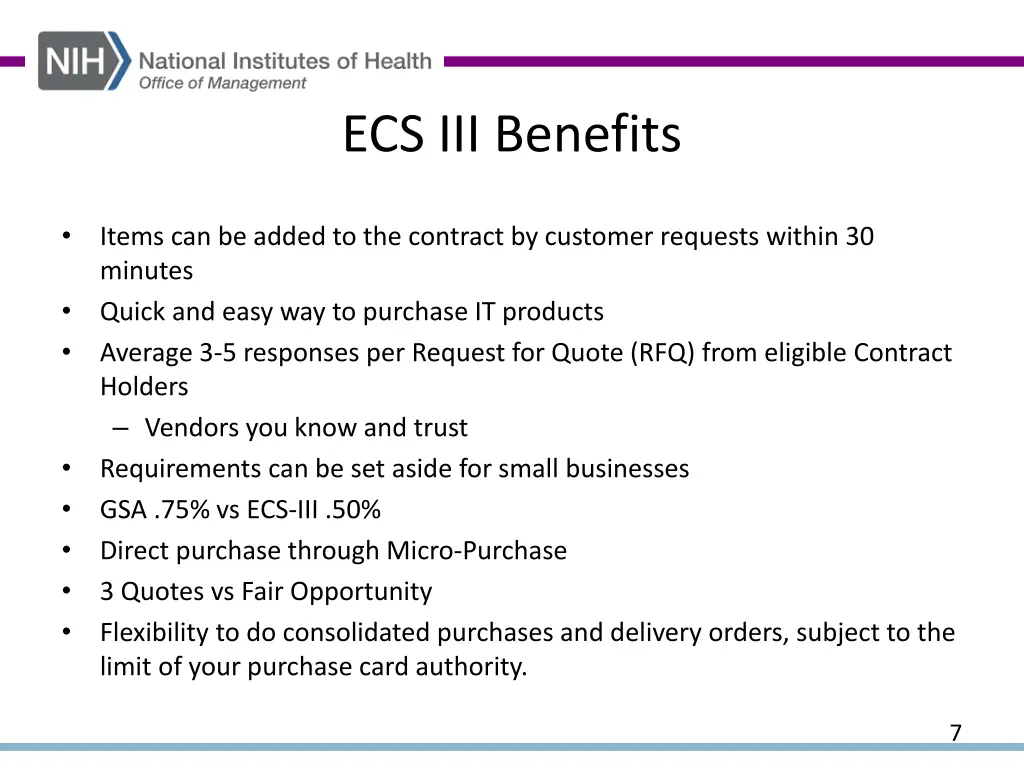 NIH National Institutes of Health
Office of Management

ECS III Benefits

• Items can be added to the contract by customer requests within 30 minutes
• Quick and easy way to purchase IT products
• Average 3-5 responses per Request for Quote (RFQ) from eligible Contract Holders
– Vendors you know and trust
• Requirements can be set aside for small businesses
• GSA .75% vs ECS-III .50%
• Direct purchase through Micro-Purchase
• 3 Quotes vs Fair Opportunity
• Flexibility to do consolidated purchases and delivery orders, subject to the limit of your purchase card authority.

7